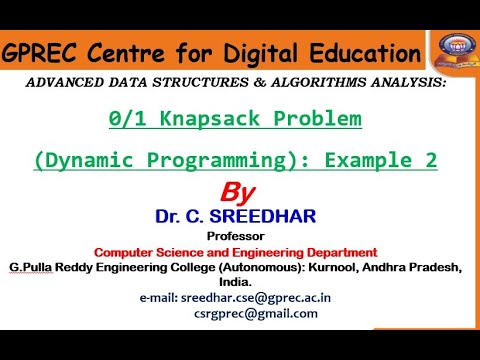 GPREC Centre for Digital Education

ADVANCED DATA STRUCTURES & ALGORITHMS ANALYSIS:

0/1 Knapsack Problem

(Dynamic Programming): Example 2

By

Dr. C. SREEDHAR

Professor

Computer Science and Engineering Department

G.Pulla Reddy Engineering College (Autonomous): Kurnool, Andhra Pradesh, India.

e-mail: sreedhar.cse@gprec.ac.in
csrgprec@gmail.com